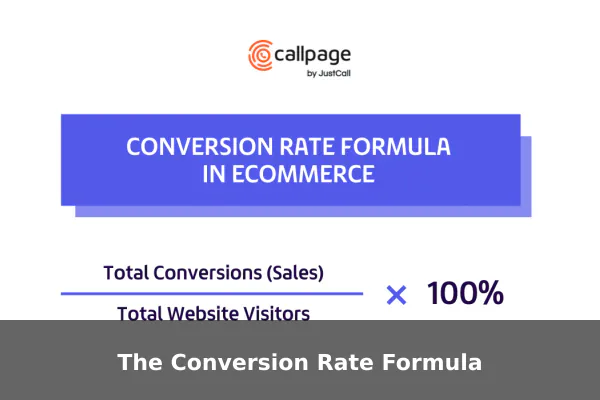 callpage
by JustCall

CONVERSION RATE FORMULA IN ECOMMERCE

$\frac{\text{Total Conversions (Sales)}}{\text{Total Website Visitors}} \times 100\%$

The Conversion Rate Formula